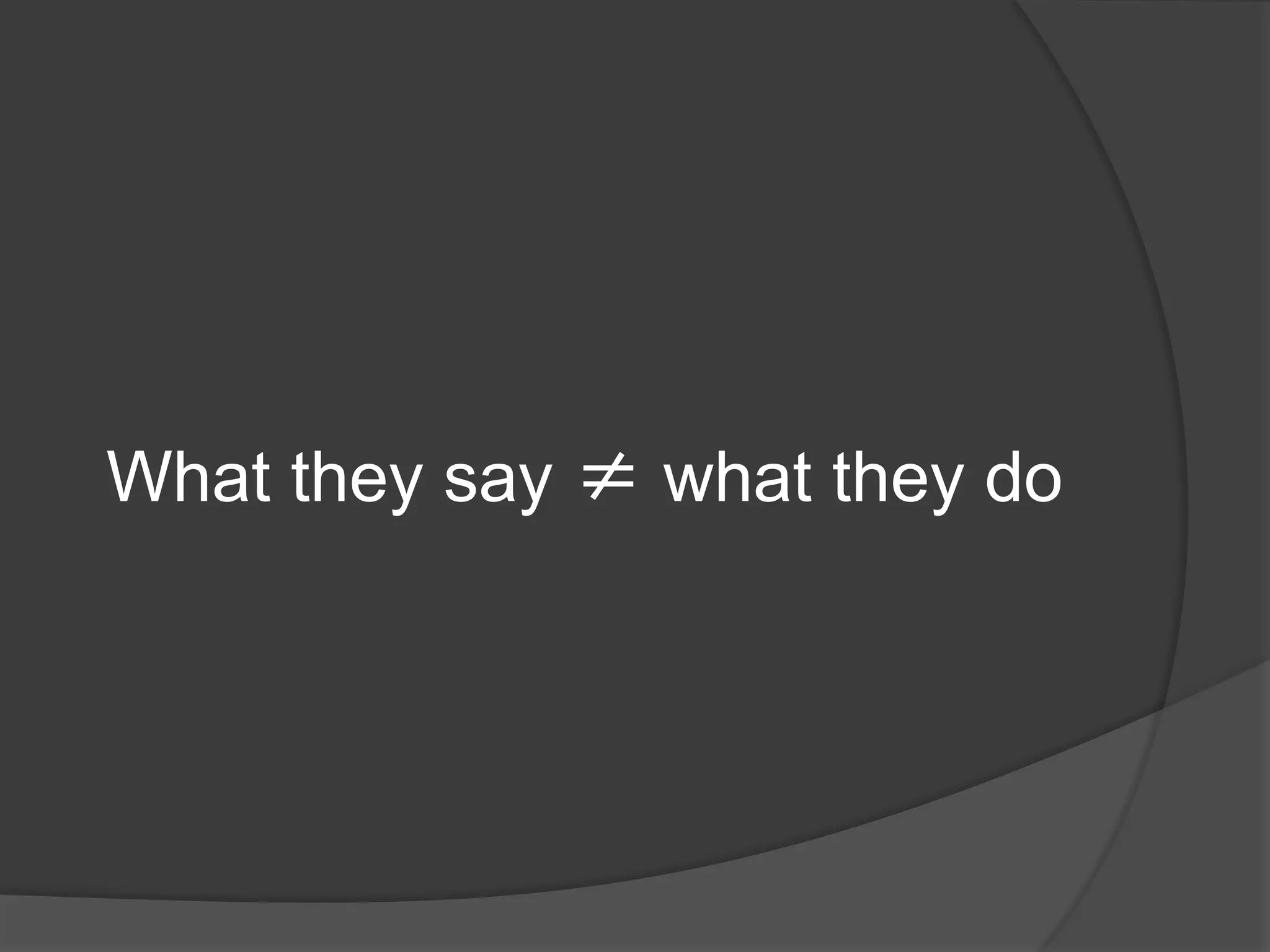 What they say $\neq$ what they do